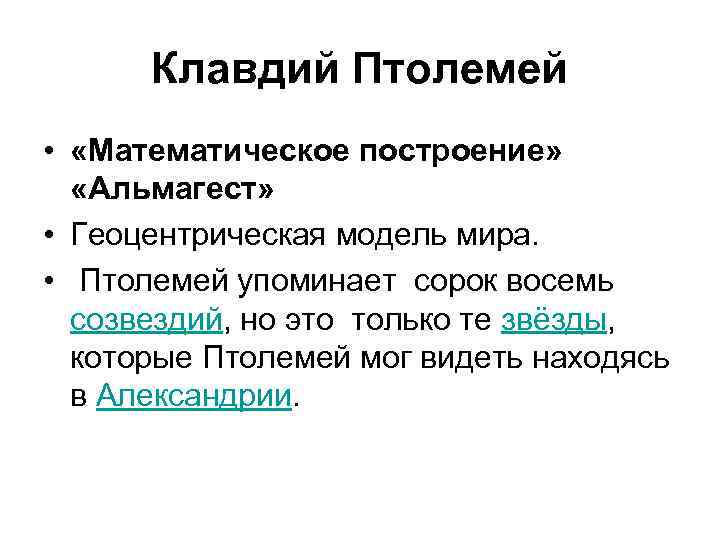 Клавдий Птолемей

• «Математическое построение» «Альмагест»
• Геоцентрическая модель мира.
• Птолемей упоминает сорок восемь созвездий, но это только те звёзды, которые Птолемей мог видеть находясь в Александрии.